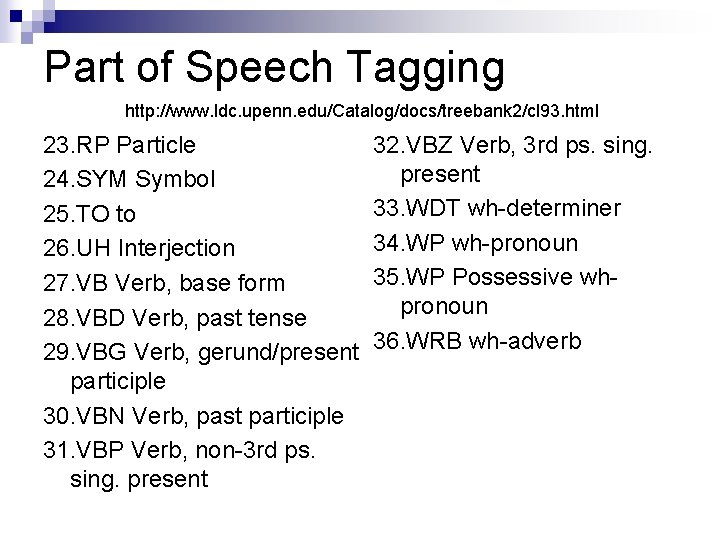 Part of Speech Tagging

http://www.ldc.upenn.edu/Catalog/docs/treebank2/cl93.html

23.RP Particle
24.SYM Symbol
25.TO to
26.UH Interjection
27.VB Verb, base form
28.VBD Verb, past tense
29.VBG Verb, gerund/present participle
30.VBN Verb, past participle
31.VBP Verb, non-3rd ps. sing. present

32.VBZ Verb, 3rd ps. sing. present
33.WDT wh-determiner
34.WP wh-pronoun
35.WP Possessive wh-pronoun
36.WRB wh-adverb